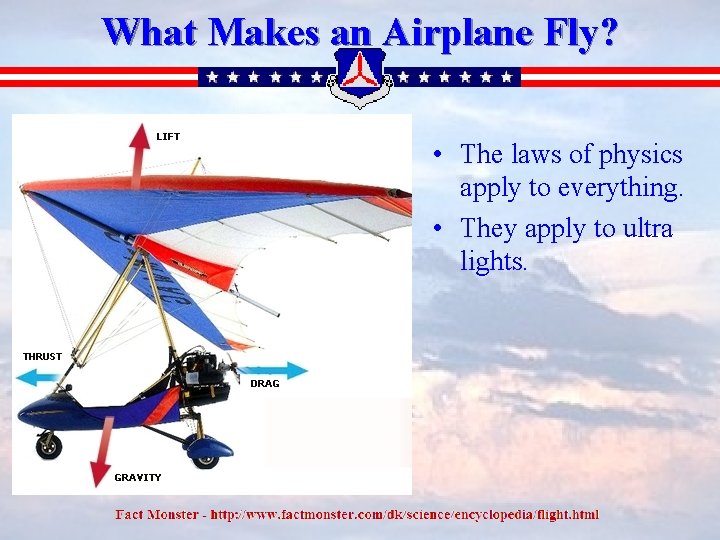 What Makes an Airplane Fly?

LIFT

THRUST

DRAG

GRAVITY

• The laws of physics apply to everything.
• They apply to ultra lights.

Fact Monster - http://www.factmonster.com/dk/science/encyclopedia/flight.html